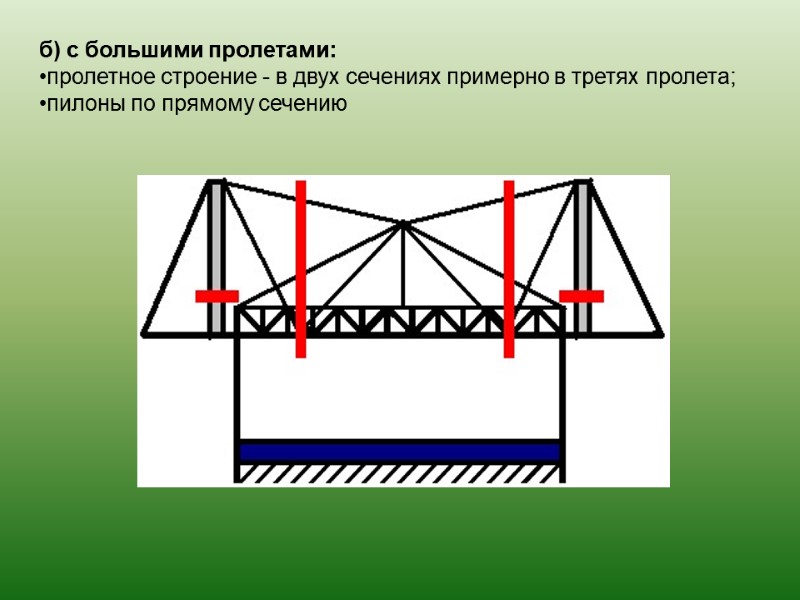 б) с большими пролетами:
•пролетное строение - в двух сечениях примерно в третях пролета;
•пилоны по прямому сечению